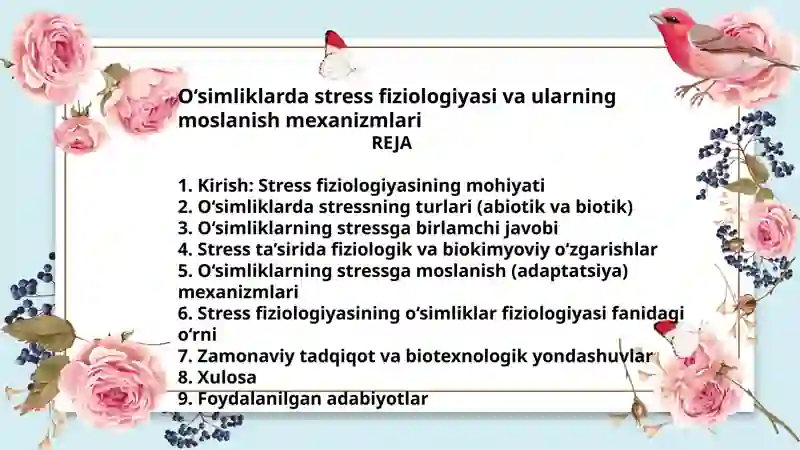 O‘simliklarda stress fiziologiyasi va ularning moslanish mexanizmlari

REJA

1. Kirish: Stress fiziologiyasining mohiyati
2. O‘simliklarda stressning turlari (abiotik va biotik)
3. O‘simliklarning stressga birlamchi javobi
4. Stress ta’sirida fiziologik va biokimyoviy o‘zgarishlar
5. O‘simliklarning stressga moslanish (adaptatsiya) mexanizmlari
6. Stress fiziologiyasining o‘simliklar fiziologiyasi fanidagi o‘rni
7. Zamonaviy tadqiqot va biotexnologik yondashuvlar
8. Xulosa
9. Foydalanilgan adabiyotlar